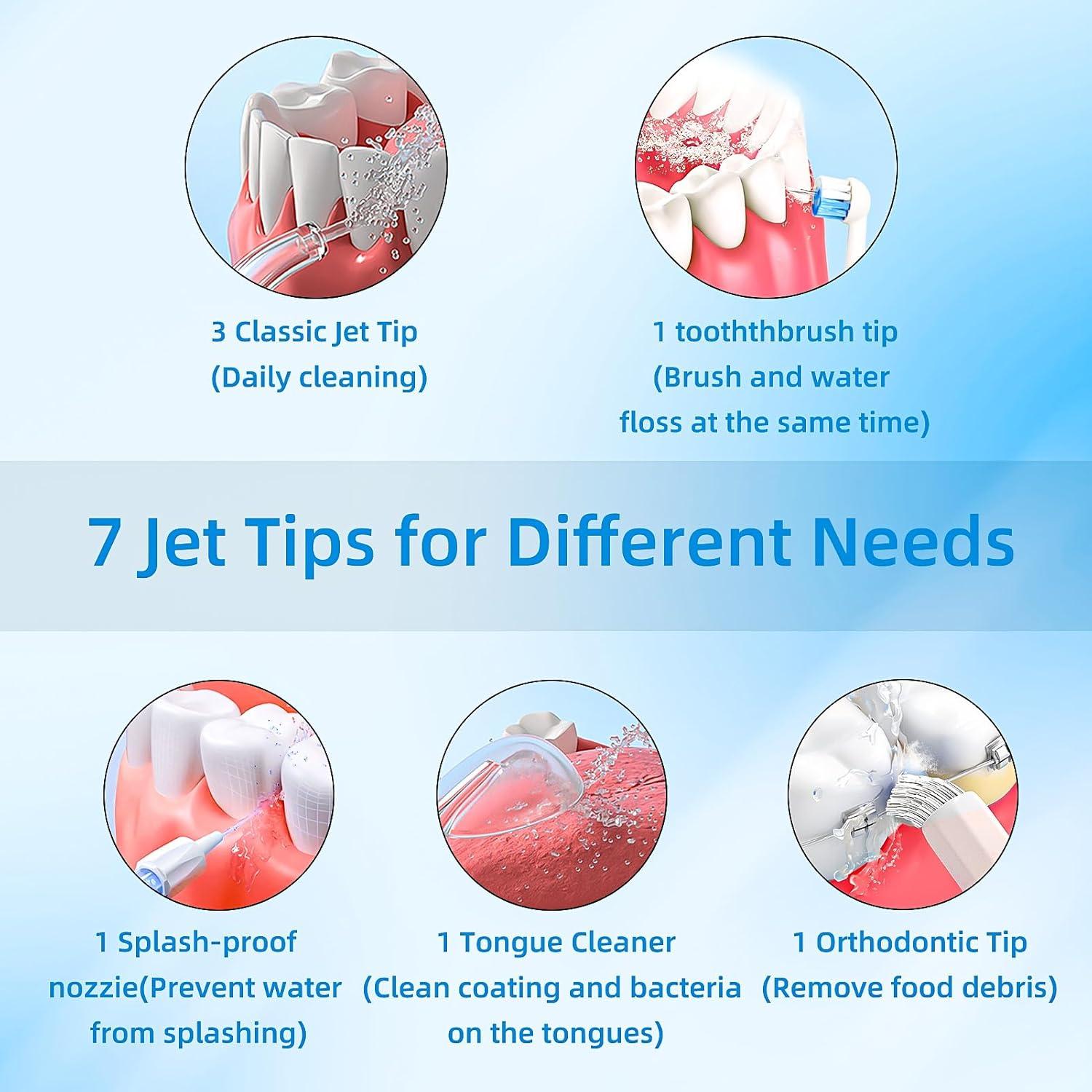 3 Classic Jet Tip
(Daily cleaning)

1 tooththbrush tip
(Brush and water floss at the same time)

7 Jet Tips for Different Needs

1 Splash-proof nozzie(Prevent water from splashing)

1 Tongue Cleaner
(Clean coating and bacteria on the tongues)

1 Orthodontic Tip
(Remove food debris)